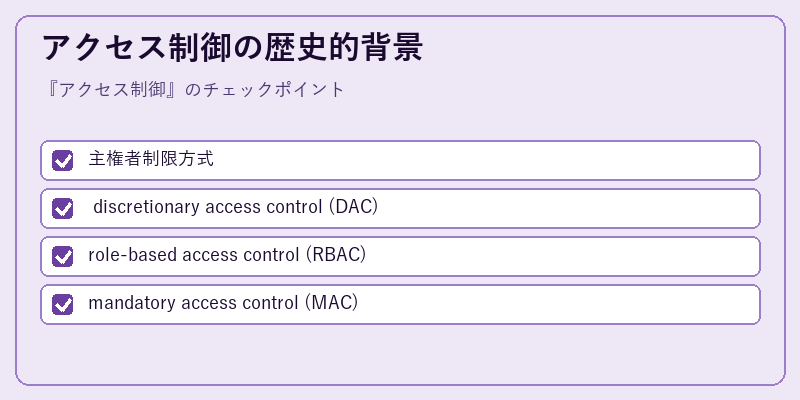 アクセス制御の歴史的背景

『アクセス制御』のチェックポイント

主権者制限方式

discretionary access control (DAC)

role-based access control (RBAC)

mandatory access control (MAC)